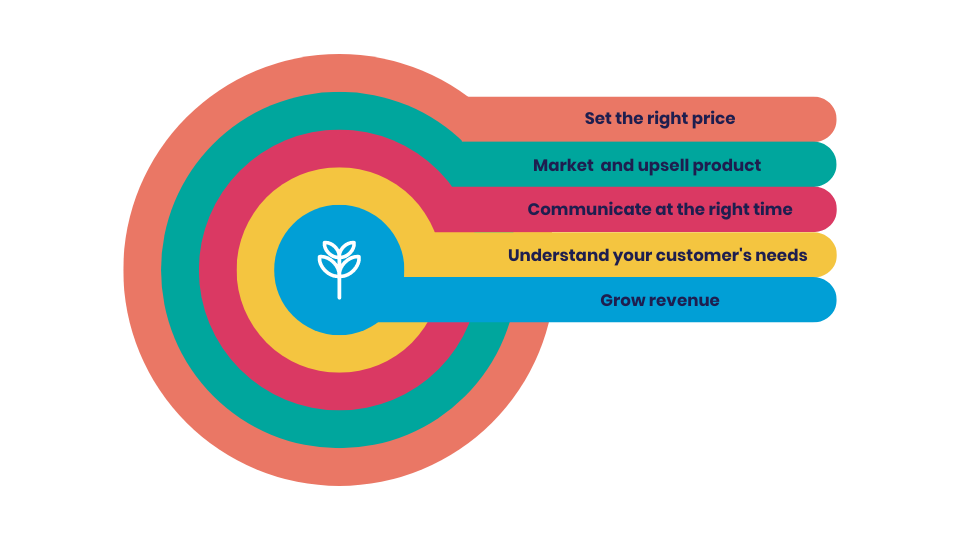 Set the right price

Market and upsell product

Communicate at the right time

Understand your customer's needs

Grow revenue